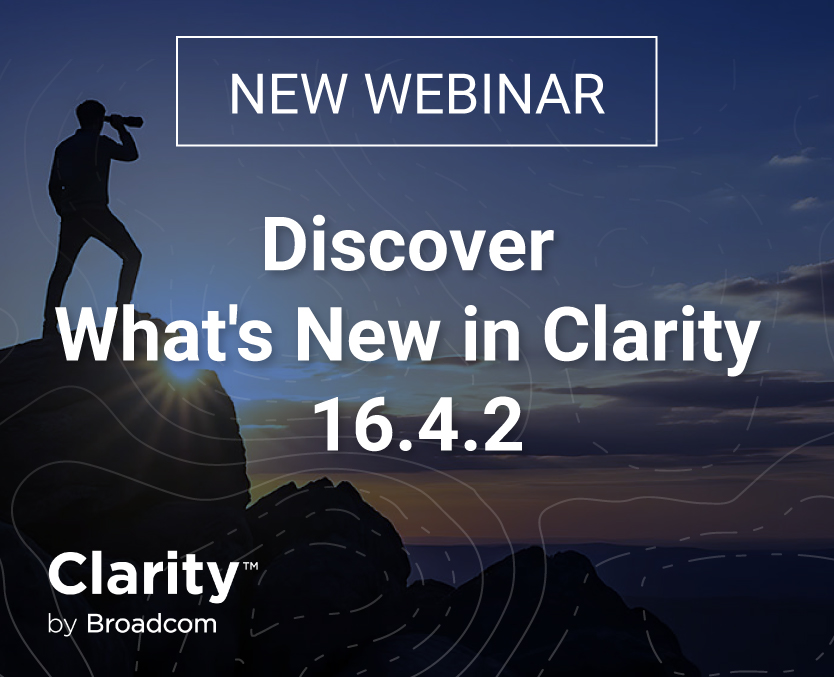 NEW WEBINAR

Discover What's New in Clarity 16.4.2

Clarity™
by Broadcom